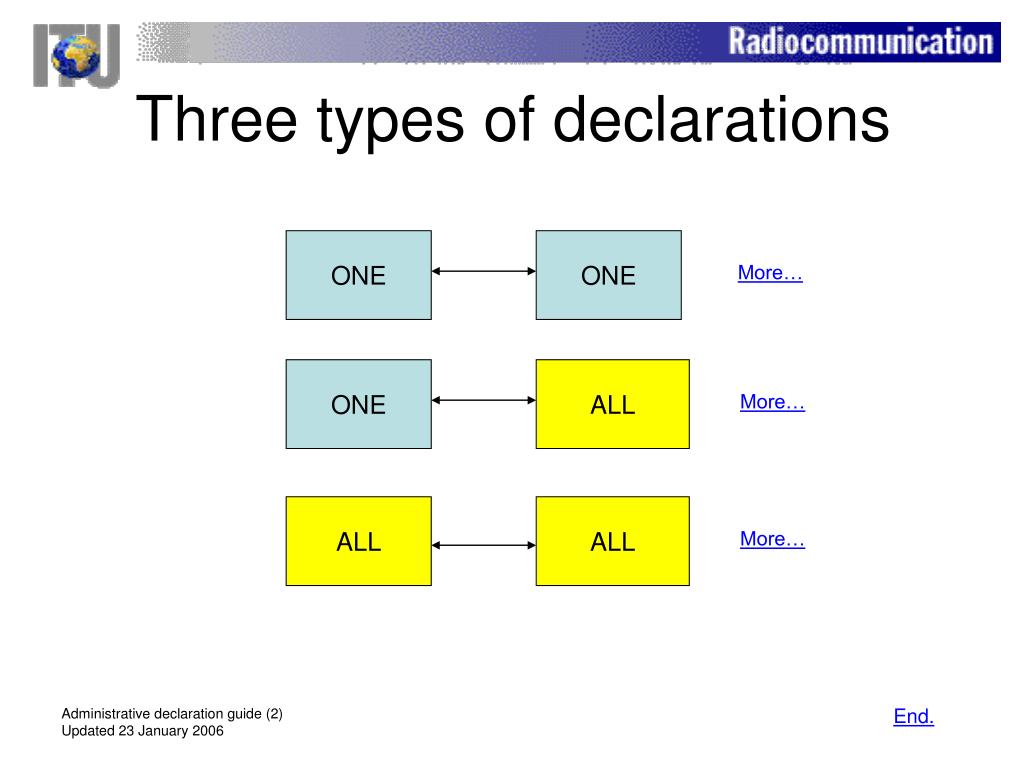 ITU

Radiocommunication

Three types of declarations

ONE ONE More…

ONE ALL More…

ALL ALL More…

Administrative declaration guide (2)
Updated 23 January 2006

End.